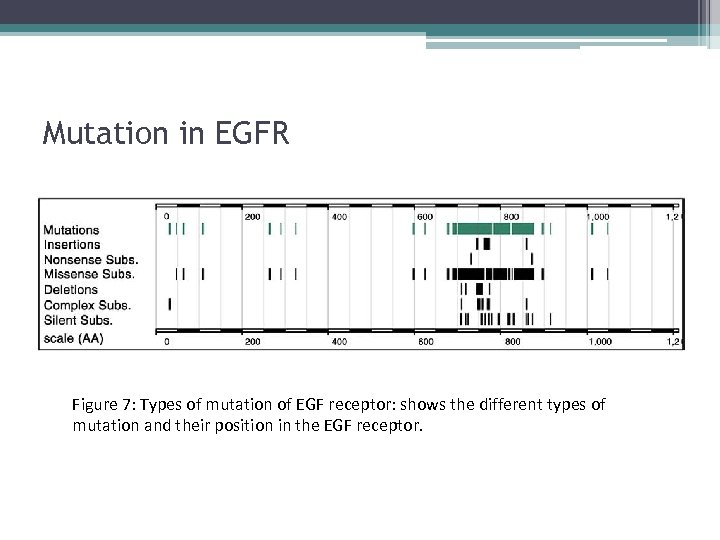 Mutation in EGFR

0 200 400 600 800 1,000 1,2

Mutations
Insertions
Nonsense Subs.
Missense Subs.
Deletions
Complex Subs.
Silent Subs.
scale (AA)

0 200 400 600 800 1,000 1,2

Figure 7: Types of mutation of EGF receptor: shows the different types of mutation and their position in the EGF receptor.